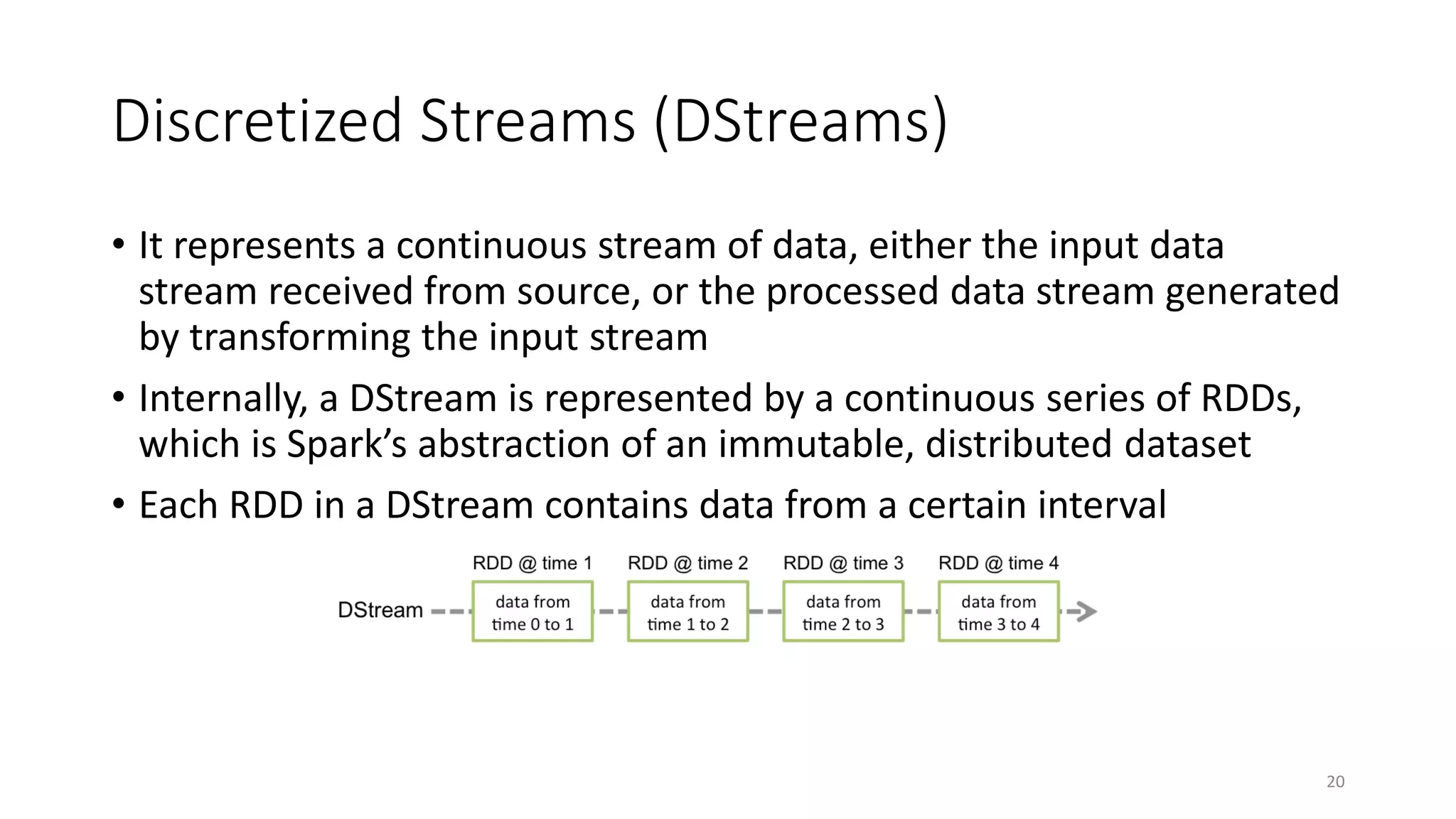 Discretized Streams (DStreams)

• It represents a continuous stream of data, either the input data stream received from source, or the processed data stream generated by transforming the input stream

• Internally, a DStream is represented by a continuous series of RDDs, which is Spark's abstraction of an immutable, distributed dataset

• Each RDD in a DStream contains data from a certain interval

RDD @ time 1
RDD @ time 2
RDD @ time 3
RDD @ time 4

DStream

data from time 0 to 1
data from time 1 to 2
data from time 2 to 3
data from time 3 to 4

20